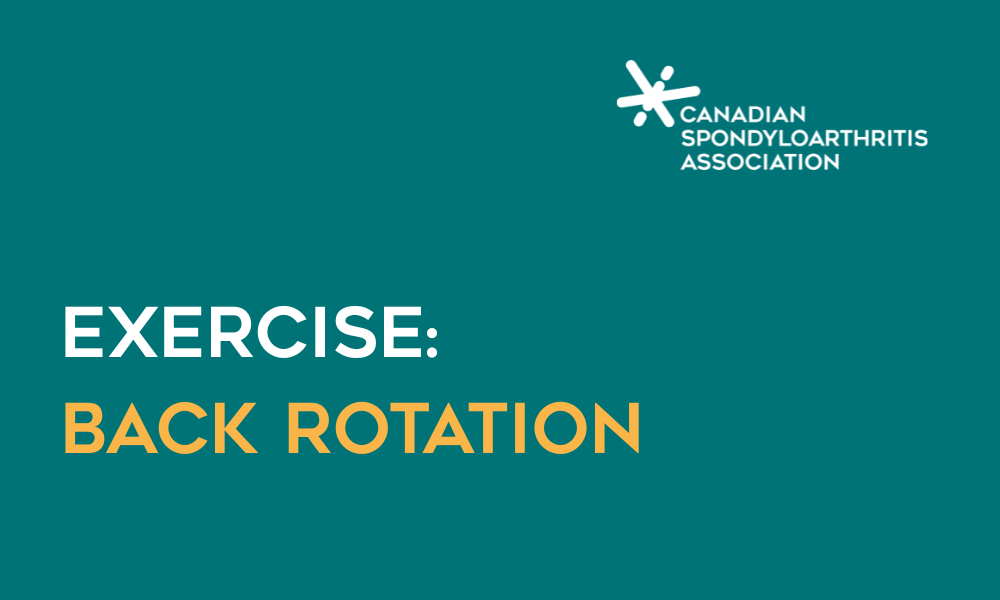 CANADIAN
SPONDYLOARTHRITIS
ASSOCIATION

EXERCISE:
BACK ROTATION